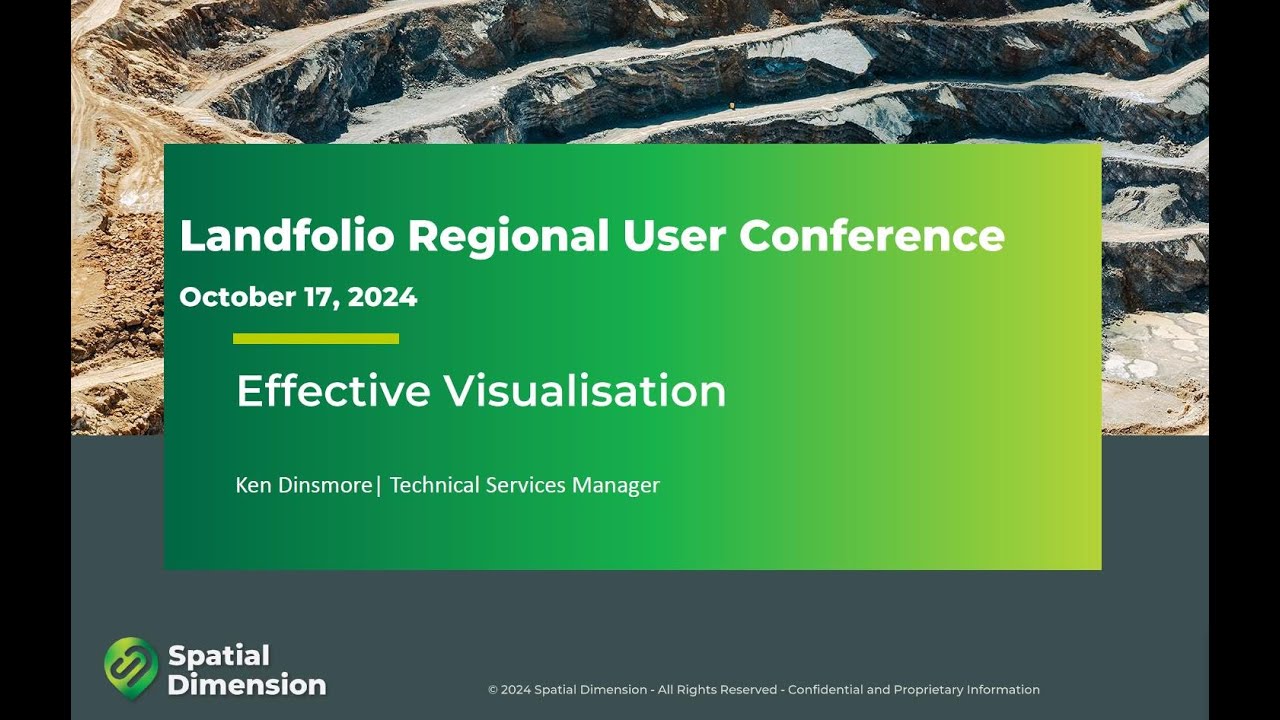 Landfolio Regional User Conference

October 17, 2024

Effective Visualisation

Ken Dinsmore| Technical Services Manager

Spatial Dimension

© 2024 Spatial Dimension - All Rights Reserved - Confidential and Proprietary Information